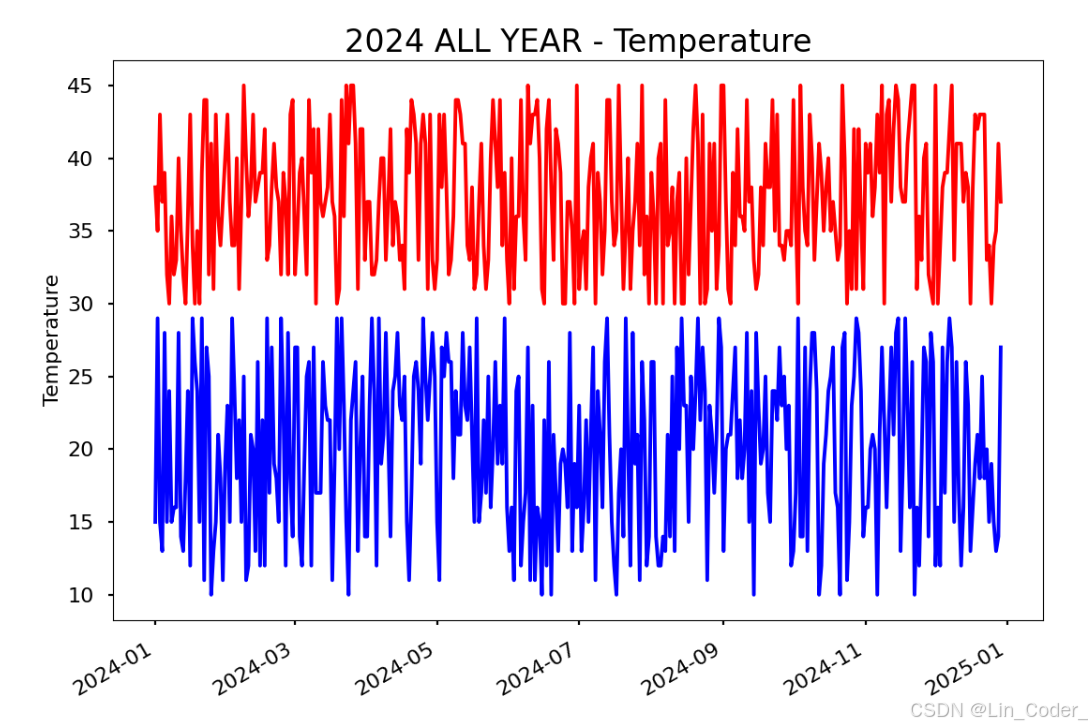 2024 ALL YEAR - Temperature

Temperature

45
40
35
30
25
20
15
10

2024-01
2024-03
2024-05
2024-07
2024-09
2024-11
2025-01

CSDN @Lin_Coder_